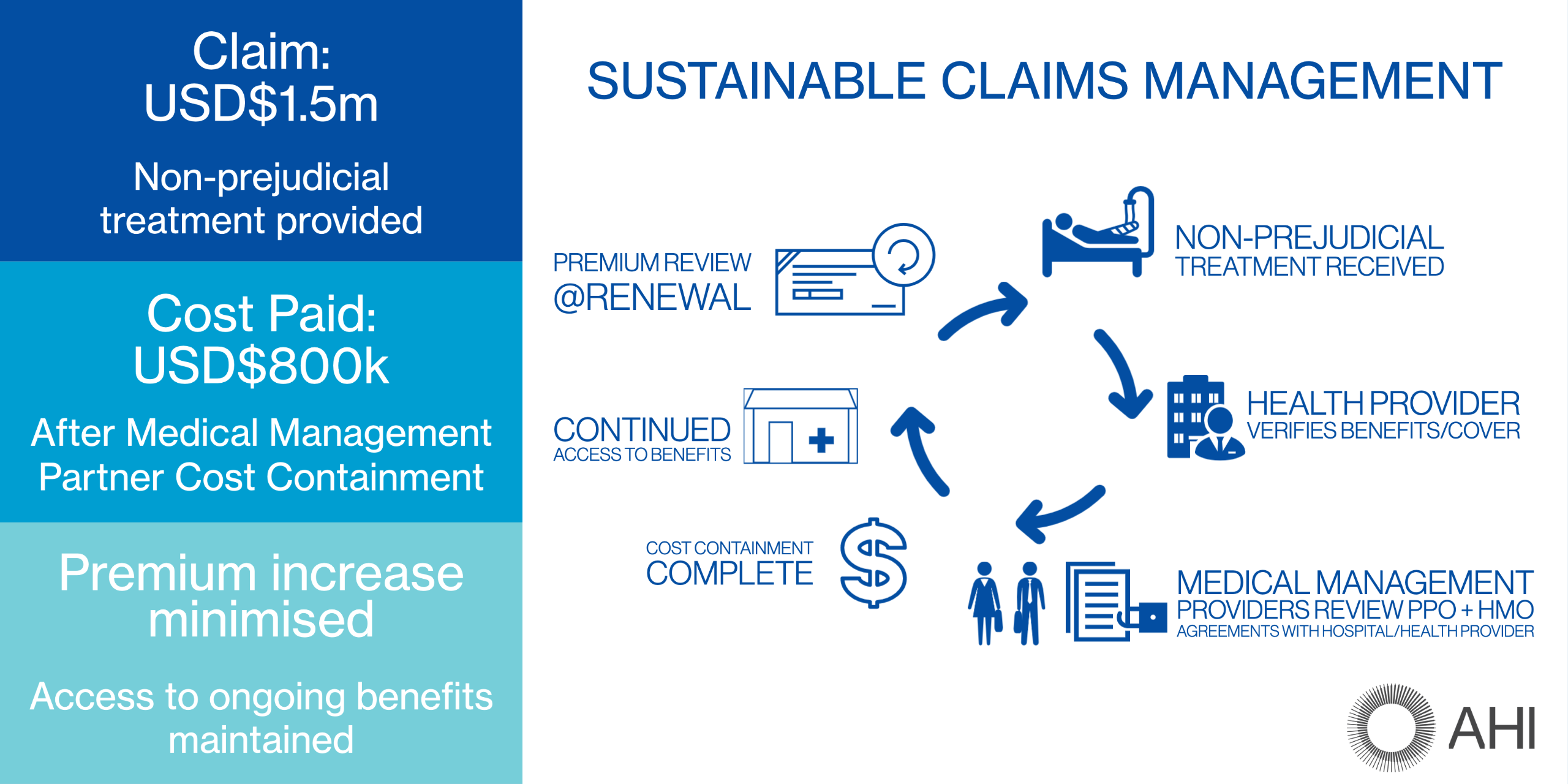 Claim:
USD$1.5m

Non-prejudicial treatment provided

Cost Paid:
USD$800k

After Medical Management Partner Cost Containment

Premium increase minimised

Access to ongoing benefits maintained

SUSTAINABLE CLAIMS MANAGEMENT

NON-PREJUDICIAL
TREATMENT RECEIVED

HEALTH PROVIDER
VERIFIES BENEFITS/COVER

MEDICAL MANAGEMENT
PROVIDERS REVIEW PPO + HMO
AGREEMENTS WITH HOSPITAL/HEALTH PROVIDER

COST CONTAINMENT
COMPLETE

CONTINUED
ACCESS TO BENEFITS

PREMIUM REVIEW
@RENEWAL

AHI